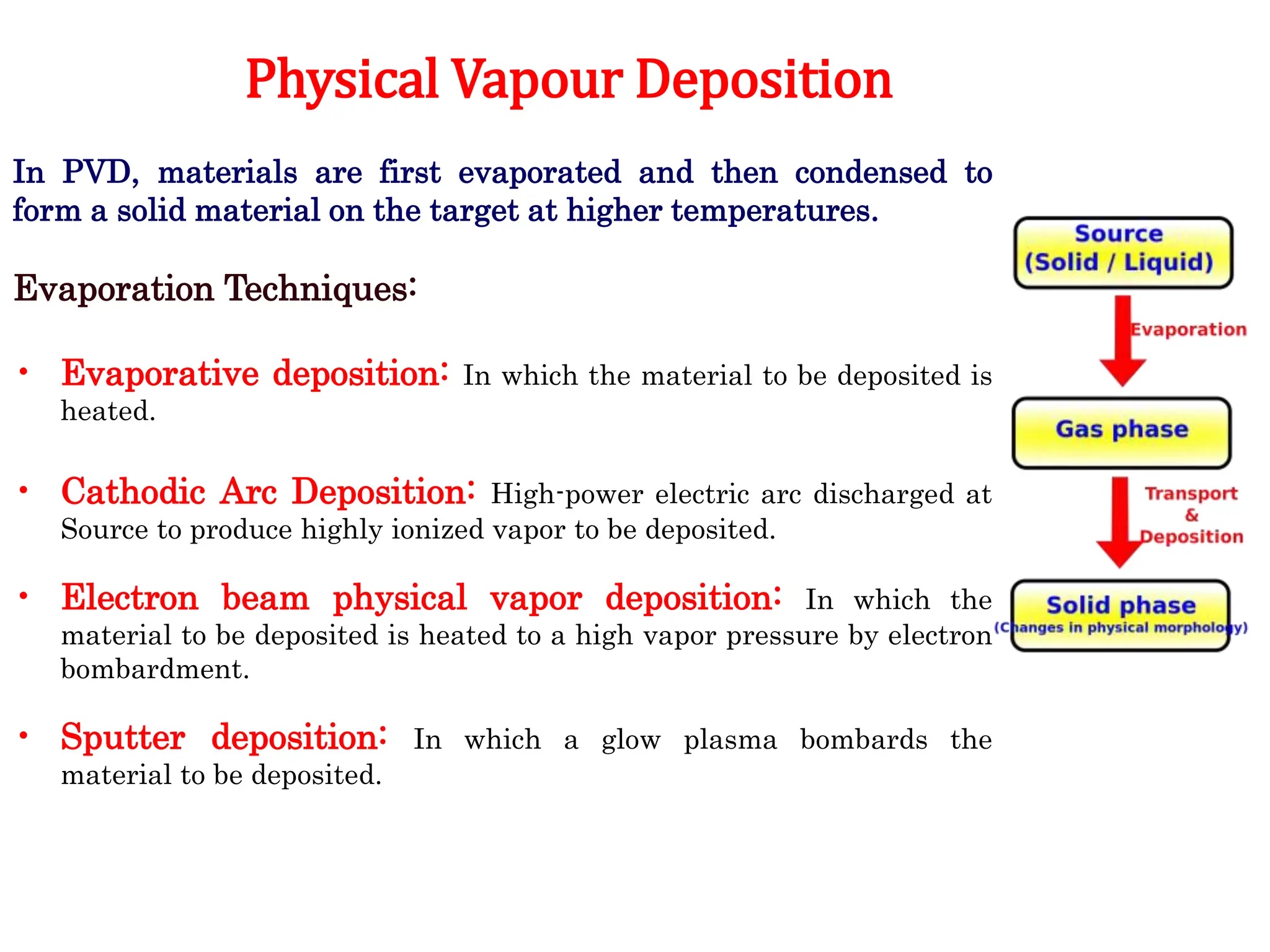 Physical Vapour Deposition

In PVD, materials are first evaporated and then condensed to form a solid material on the target at higher temperatures.

Evaporation Techniques:

• Evaporative deposition: In which the material to be deposited is heated.

• Cathodic Arc Deposition: High-power electric arc discharged at Source to produce highly ionized vapor to be deposited.

• Electron beam physical vapor deposition: In which the material to be deposited is heated to a high vapor pressure by electron bombardment.

• Sputter deposition: In which a glow plasma bombards the material to be deposited.

Source (Solid / Liquid)

Evaporation

Gas phase

Transport & Deposition

Solid phase
(Changes in physical morphology)